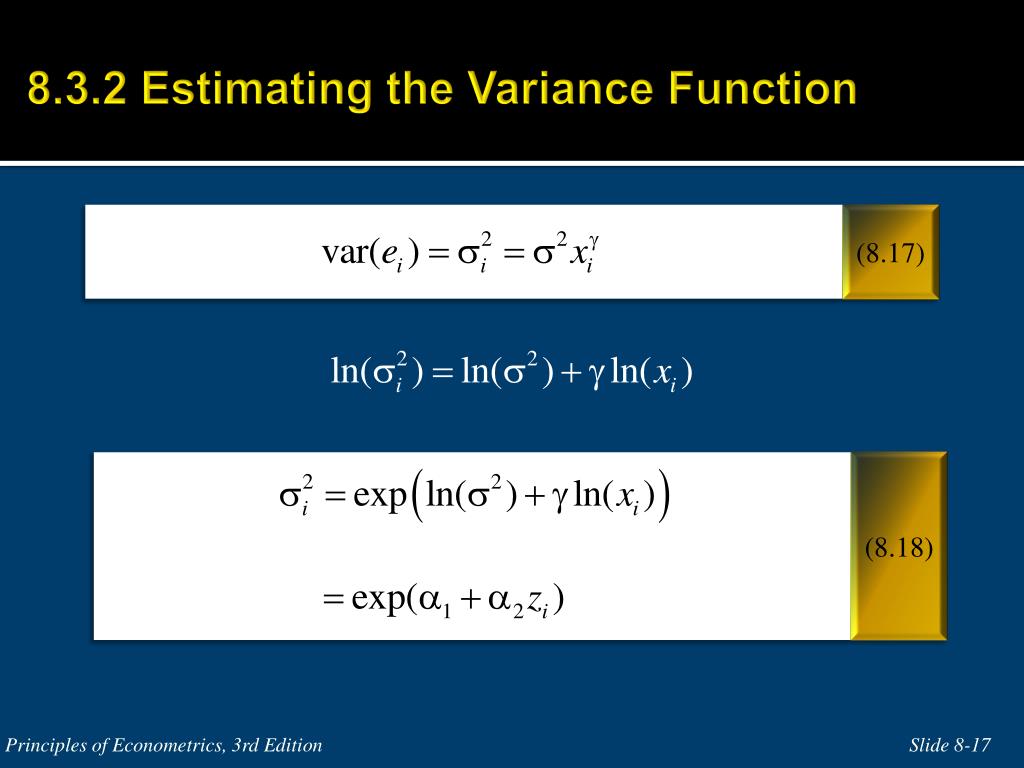 8.3.2 Estimating the Variance Function

$\text{var}(e_i) = \sigma_i^2 = \sigma^2 x_i^\gamma$ (8.17)

$\ln(\sigma_i^2) = \ln(\sigma^2) + \gamma \ln(x_i)$

$\sigma_i^2 = \exp\left(\ln(\sigma^2) + \gamma \ln(x_i)\right)$

$= \exp(\alpha_1 + \alpha_2 z_i)$

(8.18)

Principles of Econometrics, 3rd Edition

Slide 8-17